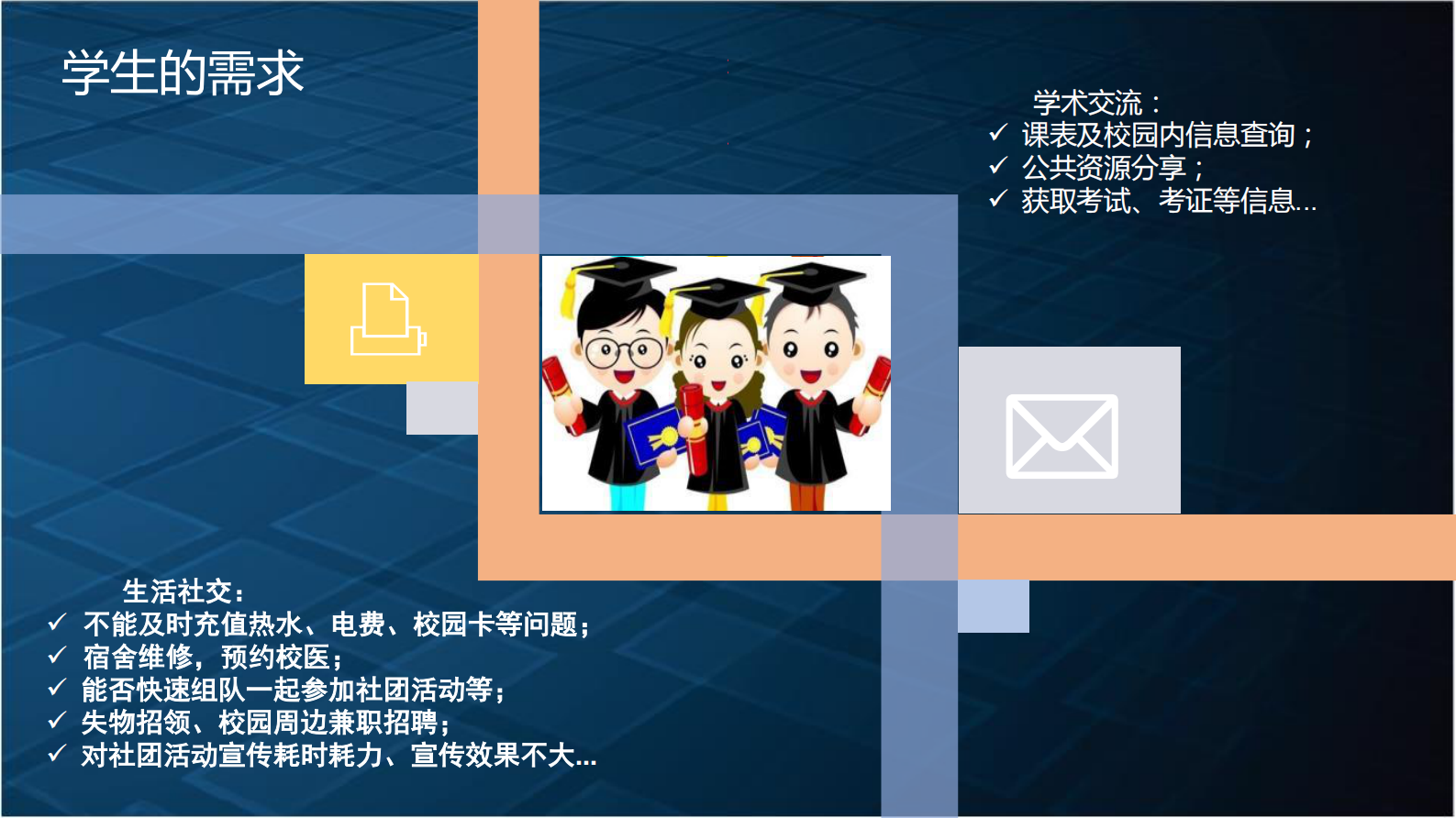 学生的需求

学术交流：
✓ 课表及校园内信息查询；
✓ 公共资源分享；
✓ 获取考试、考证等信息...

生活社交：
✓ 不能及时充值热水、电费、校园卡等问题；
✓ 宿舍维修，预约校医；
✓ 能否快速组队一起参加社团活动等；
✓ 失物招领、校园周边兼职招聘；
✓ 对社团活动宣传耗时耗力、宣传效果不大...